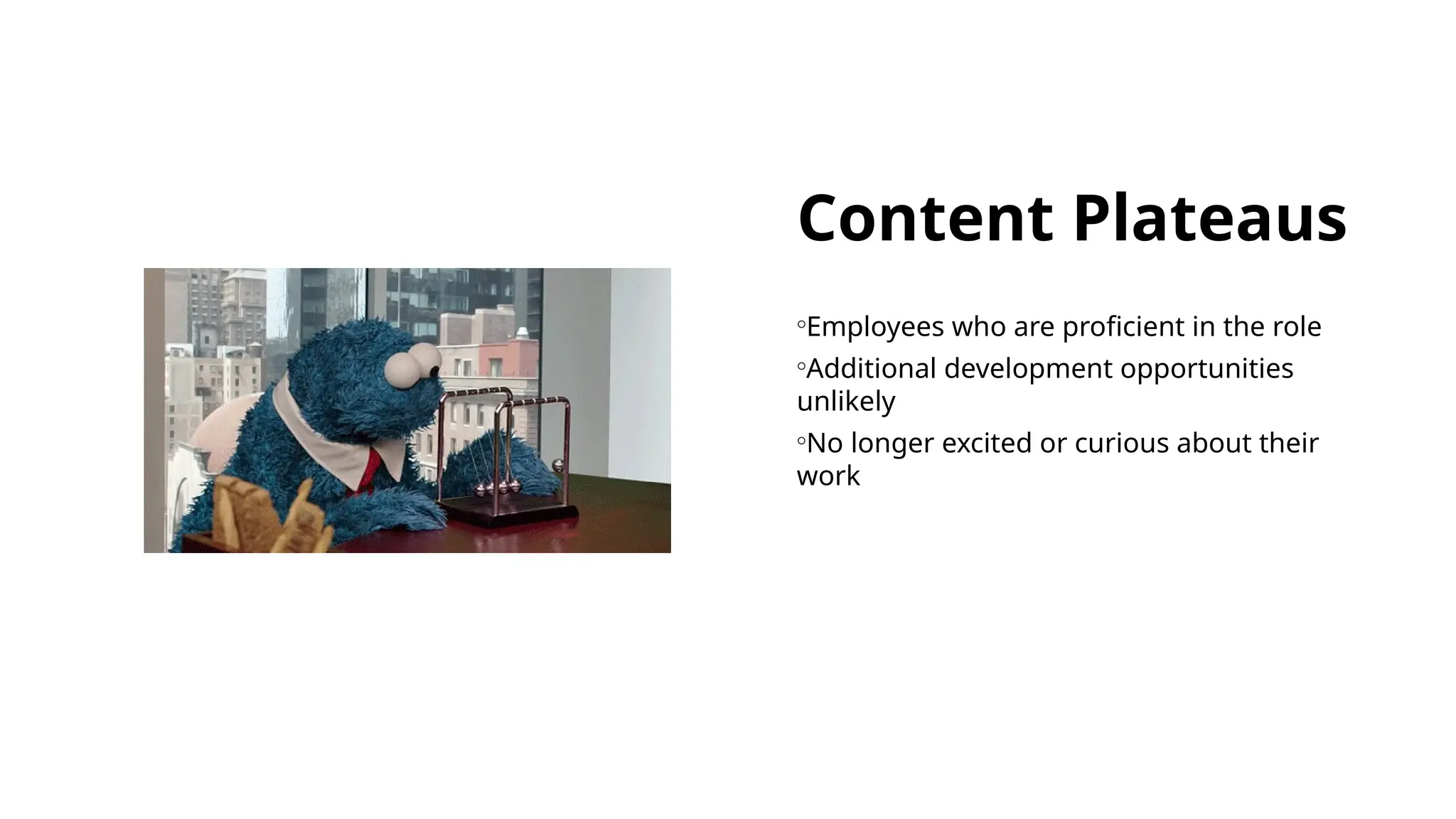 Content Plateaus

◦Employees who are proficient in the role

◦Additional development opportunities unlikely

◦No longer excited or curious about their work